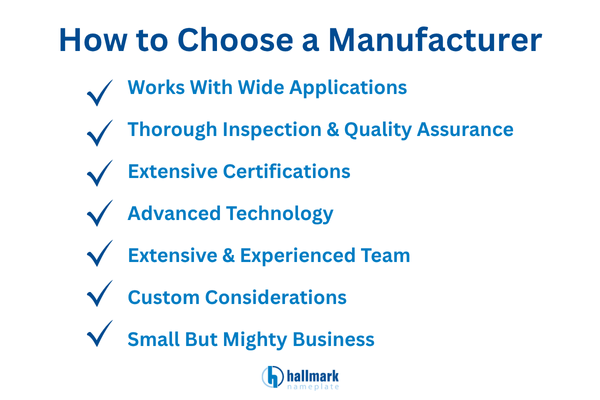 How to Choose a Manufacturer

Works With Wide Applications

Thorough Inspection & Quality Assurance

Extensive Certifications

Advanced Technology

Extensive & Experienced Team

Custom Considerations

Small But Mighty Business

hallmark
nameplate